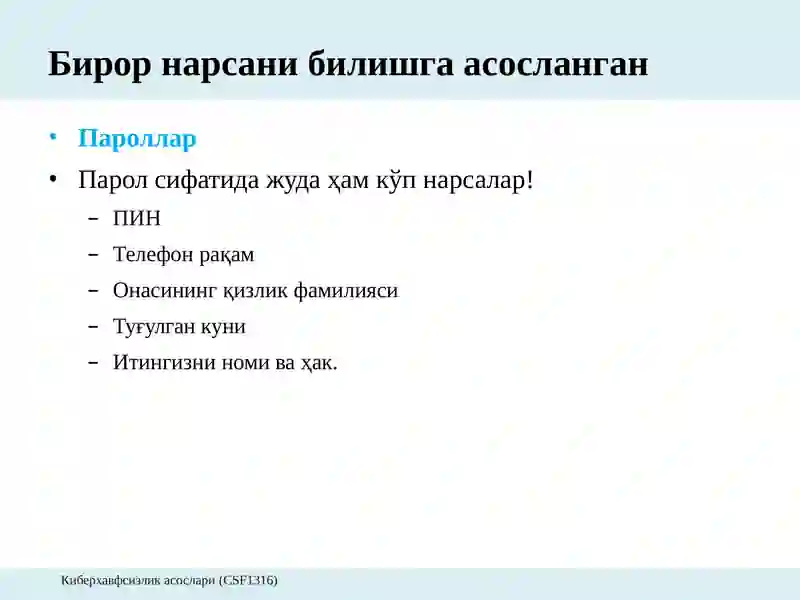 Бирор нарсани билишга асосланган

• Пароллар

• Парол сифатида жуда ҳам кўп нарсалар!

– ПИН

– Телефон рақам

– Онасининг қизлик фамилияси

– Туғулган куни

– Итингизни номи ва ҳак.

Киберхавфсизлик асослари (CSF1316)